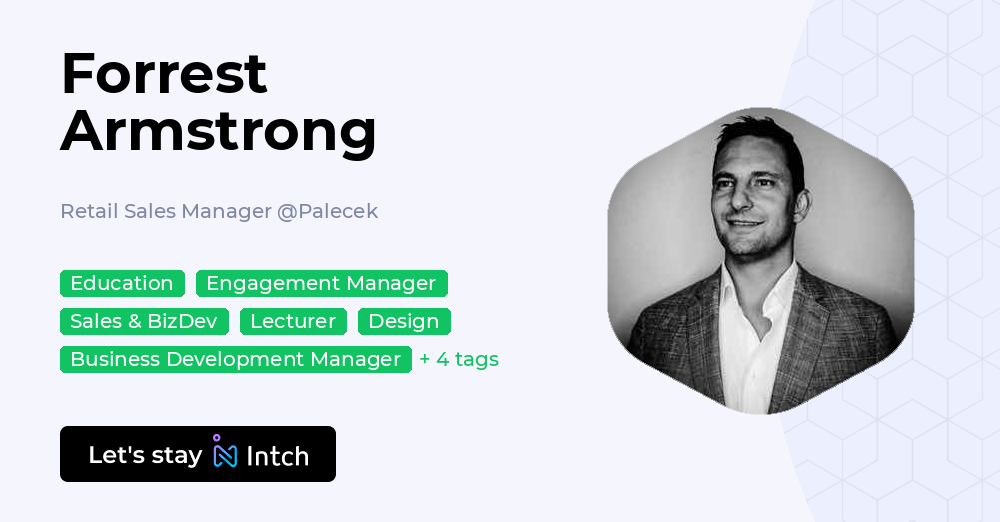 Forrest Armstrong

Retail Sales Manager @Palecek

Education
Engagement Manager
Sales & BizDev
Lecturer
Design
Business Development Manager
+ 4 tags

Let's stay Intch